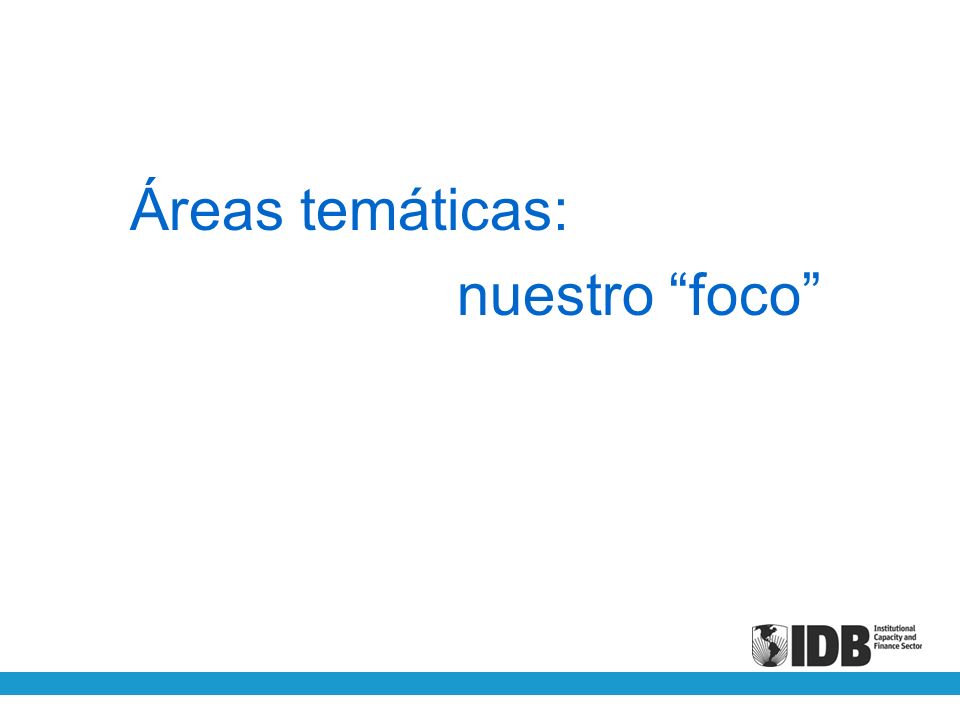 Áreas temáticas:
nuestro “foco”

IDB Institutional Capacity and Finance Sector